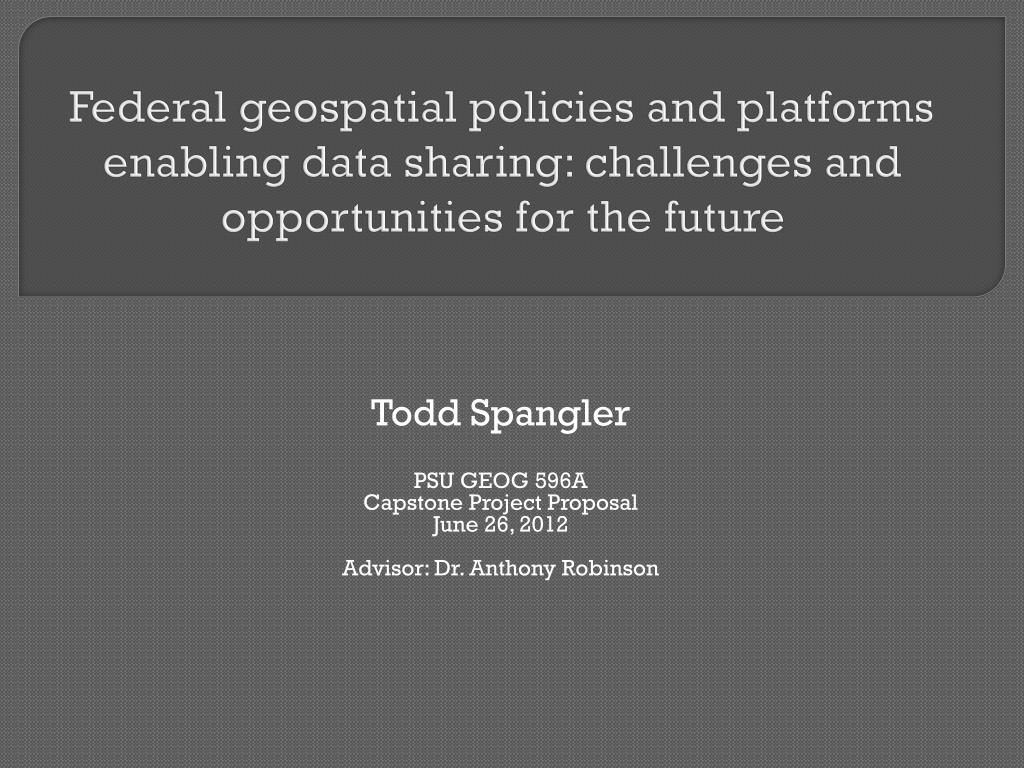 Federal geospatial policies and platforms enabling data sharing: challenges and opportunities for the future

Todd Spangler

PSU GEOG 596A
Capstone Project Proposal
June 26, 2012

Advisor: Dr. Anthony Robinson